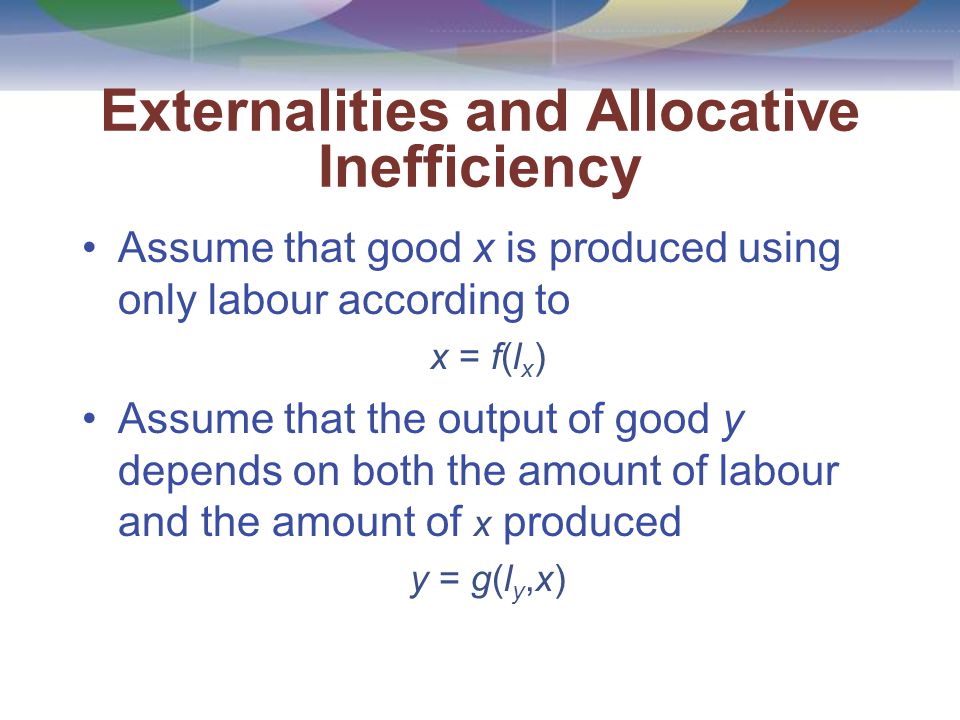 Externalities and Allocative Inefficiency

• Assume that good $x$ is produced using only labour according to

$x = f(l_x)$

• Assume that the output of good $y$ depends on both the amount of labour and the amount of $x$ produced

$y = g(l_y,x)$